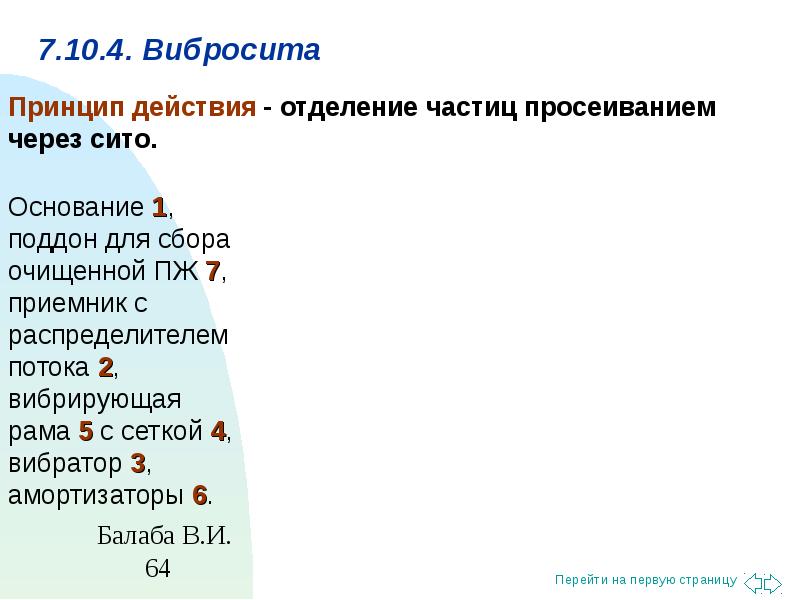 7.10.4. Вибросита

Принцип действия - отделение частиц просеиванием через сито.

Основание 1, поддон для сбора очищенной ПЖ 7, приемник с распределителем потока 2, вибрирующая рама 5 с сеткой 4, вибратор 3, амортизаторы 6.

Балаба В.И.
64

Перейти на первую страницу